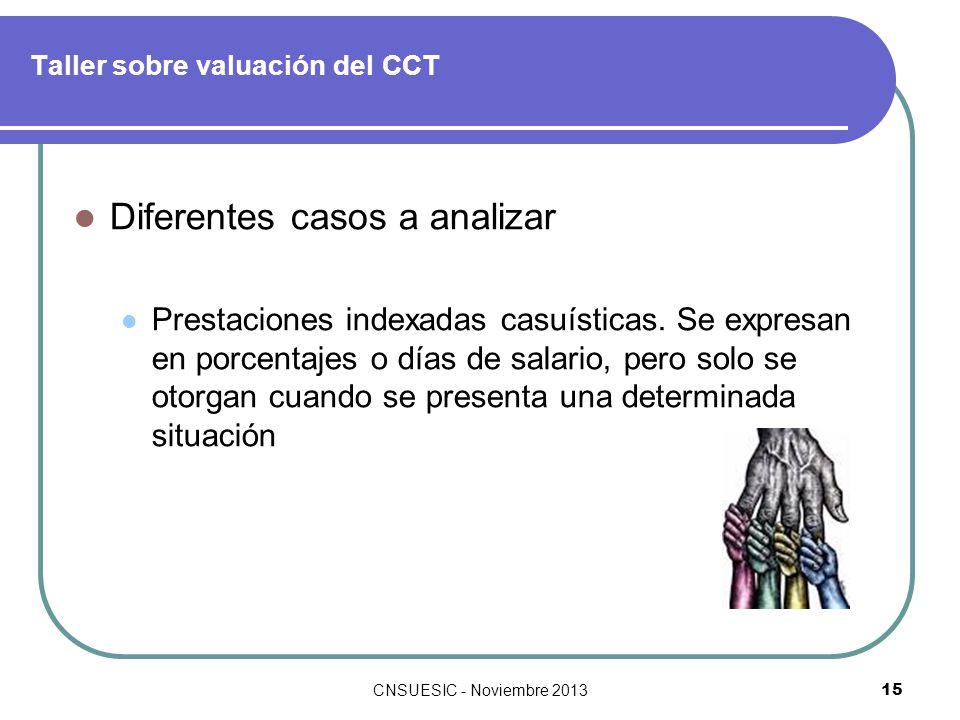 Taller sobre valuación del CCT

Diferentes casos a analizar

Prestaciones indexadas casuísticas. Se expresan en porcentajes o días de salario, pero solo se otorgan cuando se presenta una determinada situación

CNSUESIC - Noviembre 2013

15